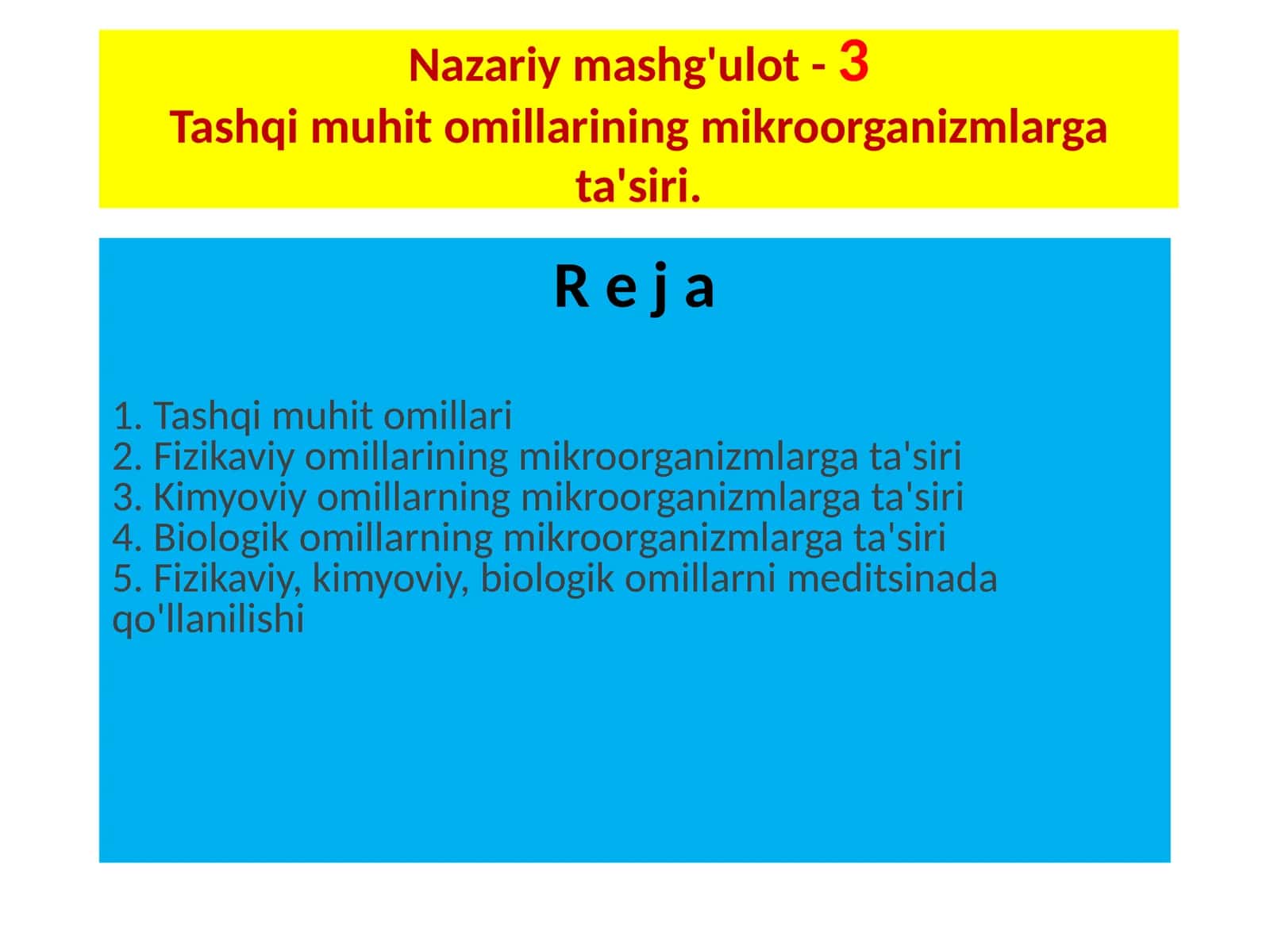 Nazariy mashg'ulot - 3
Tashqi muhit omillarining mikroorganizmlarga ta'siri.

R e j a

1. Tashqi muhit omillari
2. Fizikaviy omillarining mikroorganizmlarga ta'siri
3. Kimyoviy omillarning mikroorganizmlarga ta'siri
4. Biologik omillarning mikroorganizmlarga ta'siri
5. Fizikaviy, kimyoviy, biologik omillarni meditsinada qo'llanilishi